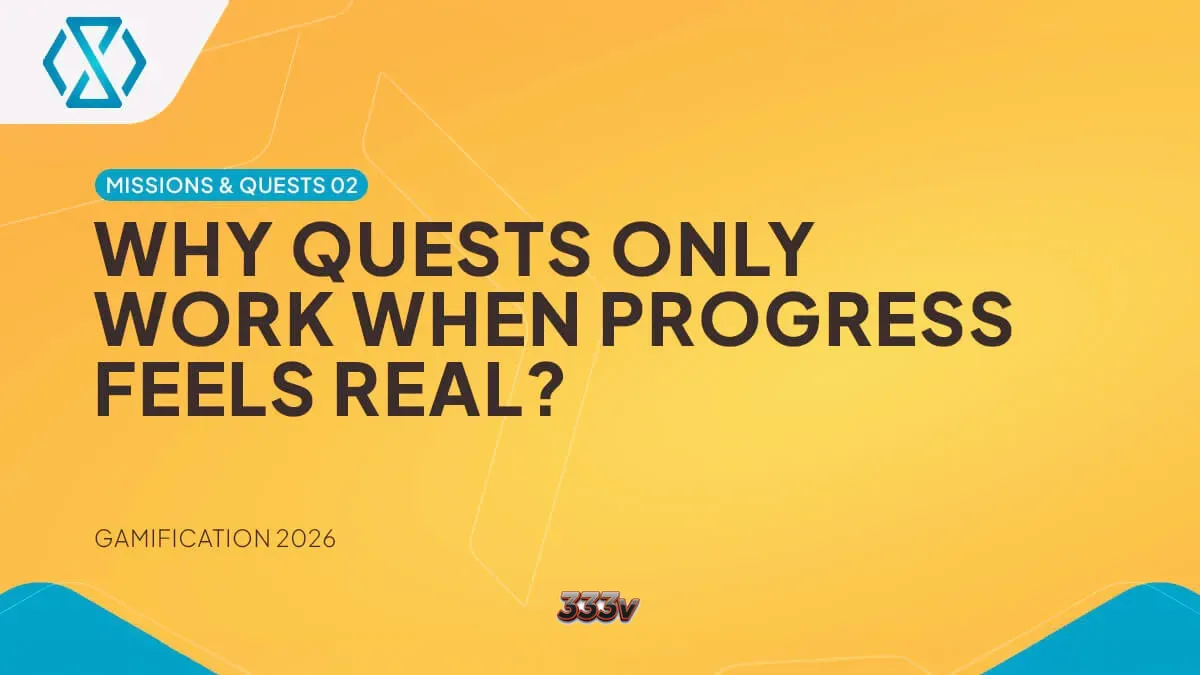 MISSIONS & QUESTS 02

WHY QUESTS ONLY WORK WHEN PROGRESS FEELS REAL?

GAMIFICATION 2026

333v